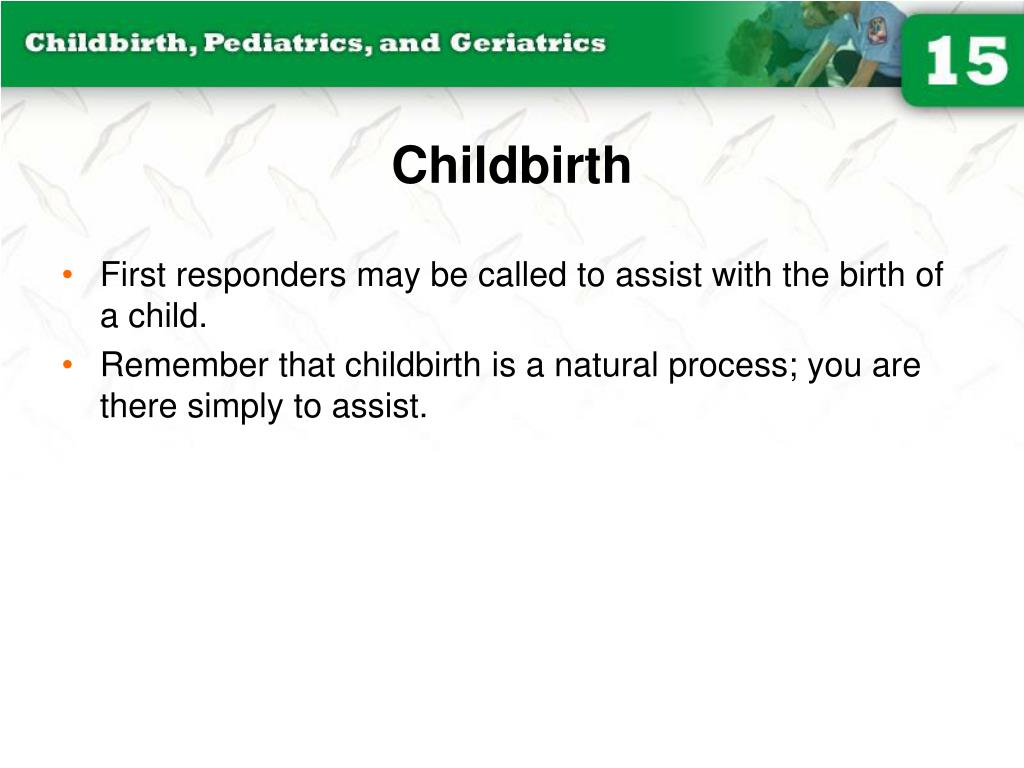 Childbirth, Pediatrics, and Geriatrics

15

Childbirth

• First responders may be called to assist with the birth of a child.
• Remember that childbirth is a natural process; you are there simply to assist.